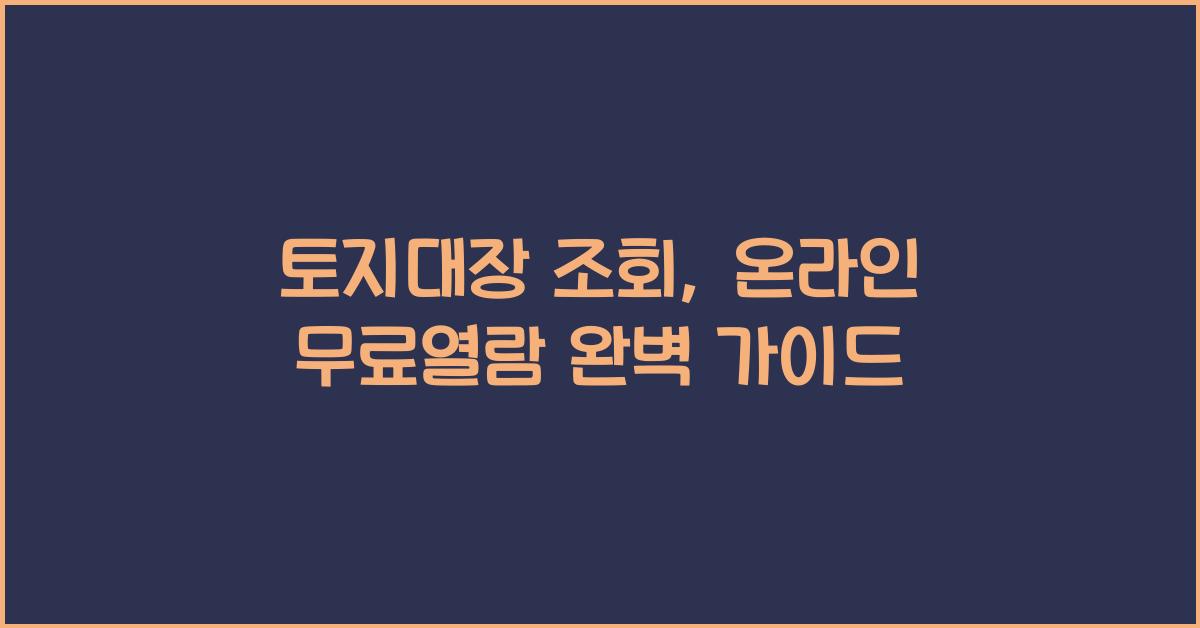 토지대장 조회, 온라인 무료열람 완벽 가이드